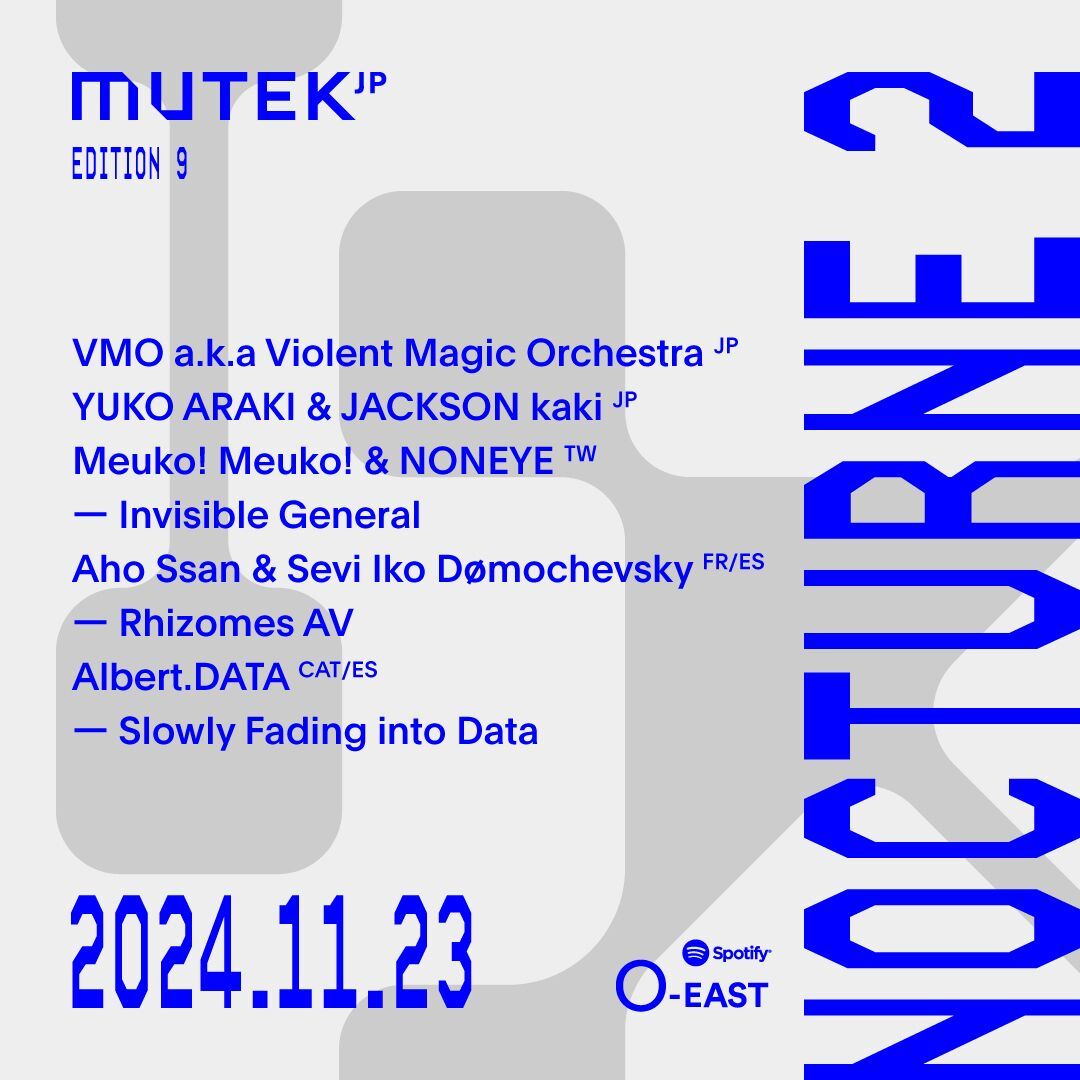 MUTEK JP
EDITION 9

VMO a.k.a Violent Magic Orchestra JP
YUKO ARAKI & JACKSON kaki JP
Meuko! Meuko! & NONEYE TW
— Invisible General
Aho Ssan & Sevi Iko Dømochevsky FR/ES
— Rhizomes AV
Albert.DATA CAT/ES
— Slowly Fading into Data

2024.11.23

Spotify
O-EAST

NOCTURNE 2